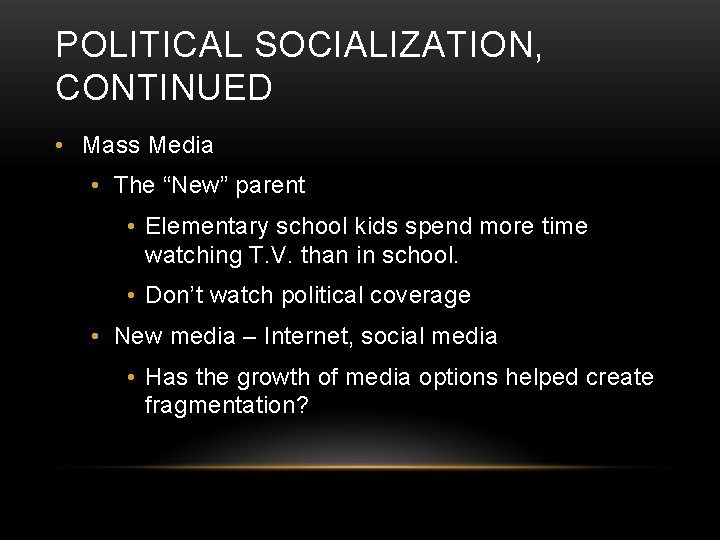 POLITICAL SOCIALIZATION, CONTINUED

• Mass Media
• The “New” parent
• Elementary school kids spend more time watching T.V. than in school.
• Don’t watch political coverage
• New media – Internet, social media
• Has the growth of media options helped create fragmentation?